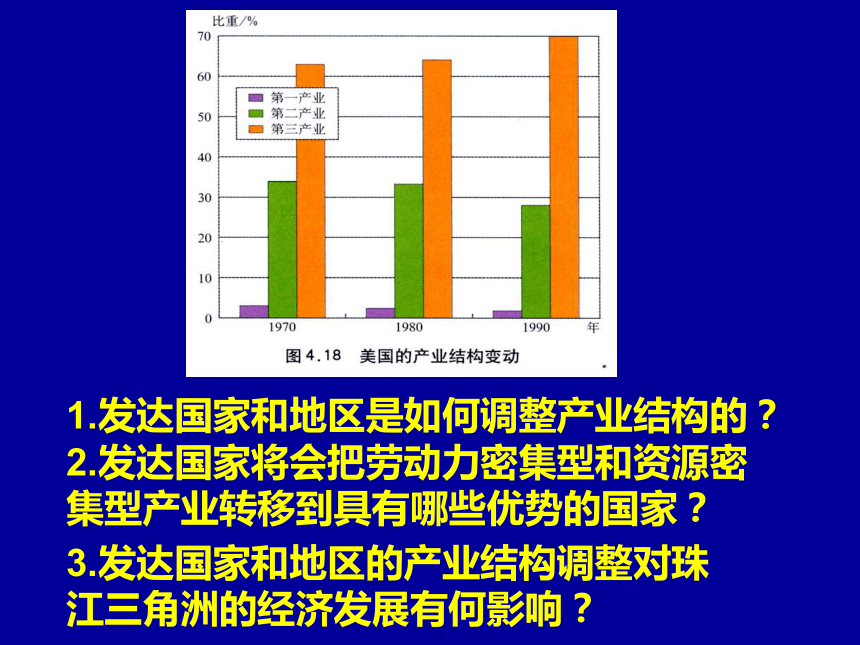 比重/%

70
60
50
40
30
20
10
0

第一产业
第二产业
第三产业

1970
1980
1990
年

图 4.18 美国的产业结构变动

1.发达国家和地区是如何调整产业结构的？
2.发达国家将会把劳动力密集型和资源密集型产业转移到具有哪些优势的国家？
3.发达国家和地区的产业结构调整对珠江三角洲的经济发展有何影响？